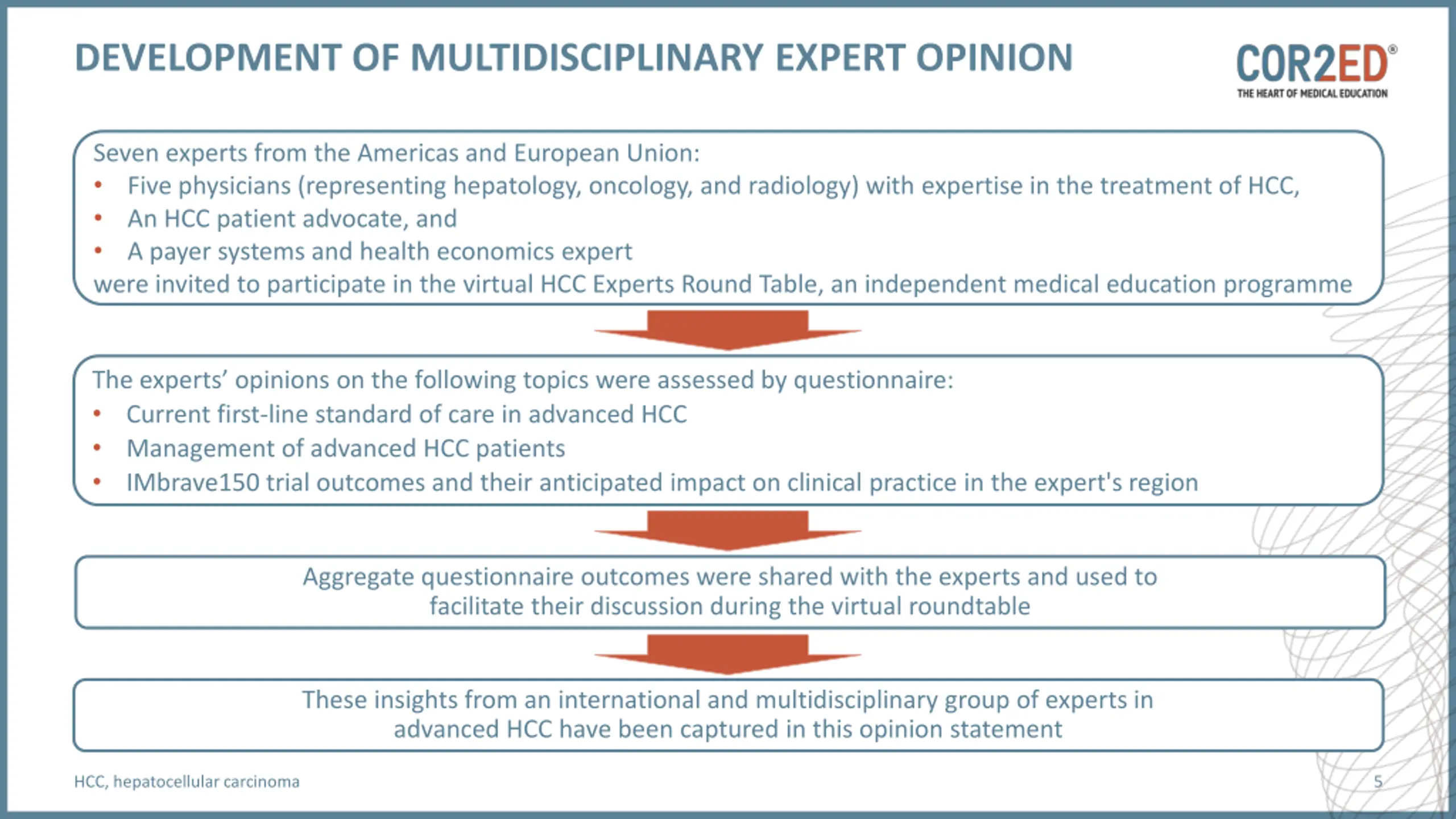 DEVELOPMENT OF MULTIDISCIPLINARY EXPERT OPINION

COR2ED®
THE HEART OF MEDICAL EDUCATION

Seven experts from the Americas and European Union:
• Five physicians (representing hepatology, oncology, and radiology) with expertise in the treatment of HCC,
• An HCC patient advocate, and
• A payer systems and health economics expert
were invited to participate in the virtual HCC Experts Round Table, an independent medical education programme

The experts' opinions on the following topics were assessed by questionnaire:
• Current first-line standard of care in advanced HCC
• Management of advanced HCC patients
• IMbrave150 trial outcomes and their anticipated impact on clinical practice in the expert's region

Aggregate questionnaire outcomes were shared with the experts and used to facilitate their discussion during the virtual roundtable

These insights from an international and multidisciplinary group of experts in advanced HCC have been captured in this opinion statement

HCC, hepatocellular carcinoma

5